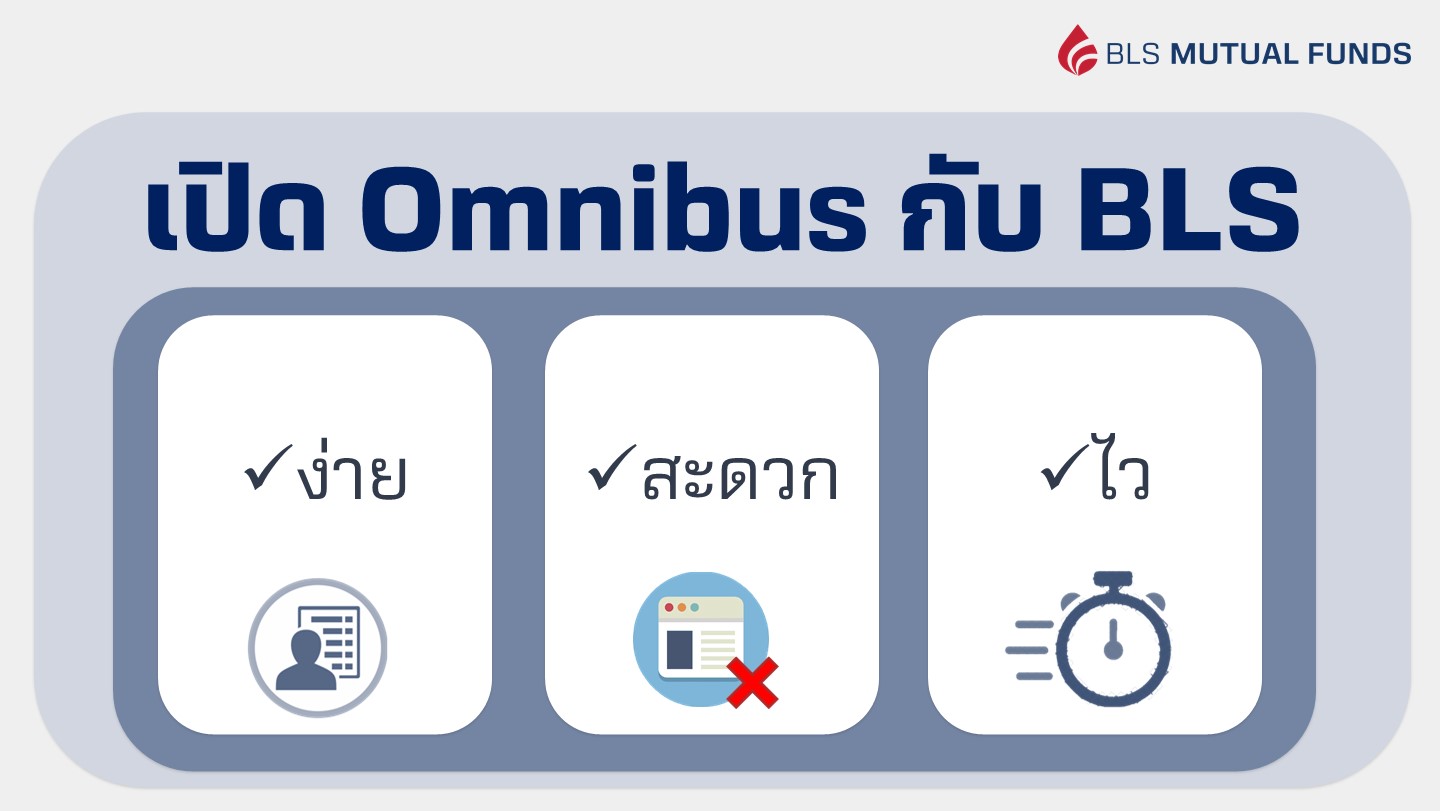 BLS MUTUAL FUNDS

เปิด Omnibus กับ BLS

✓ง่าย

✓สะดวก

✓ไว